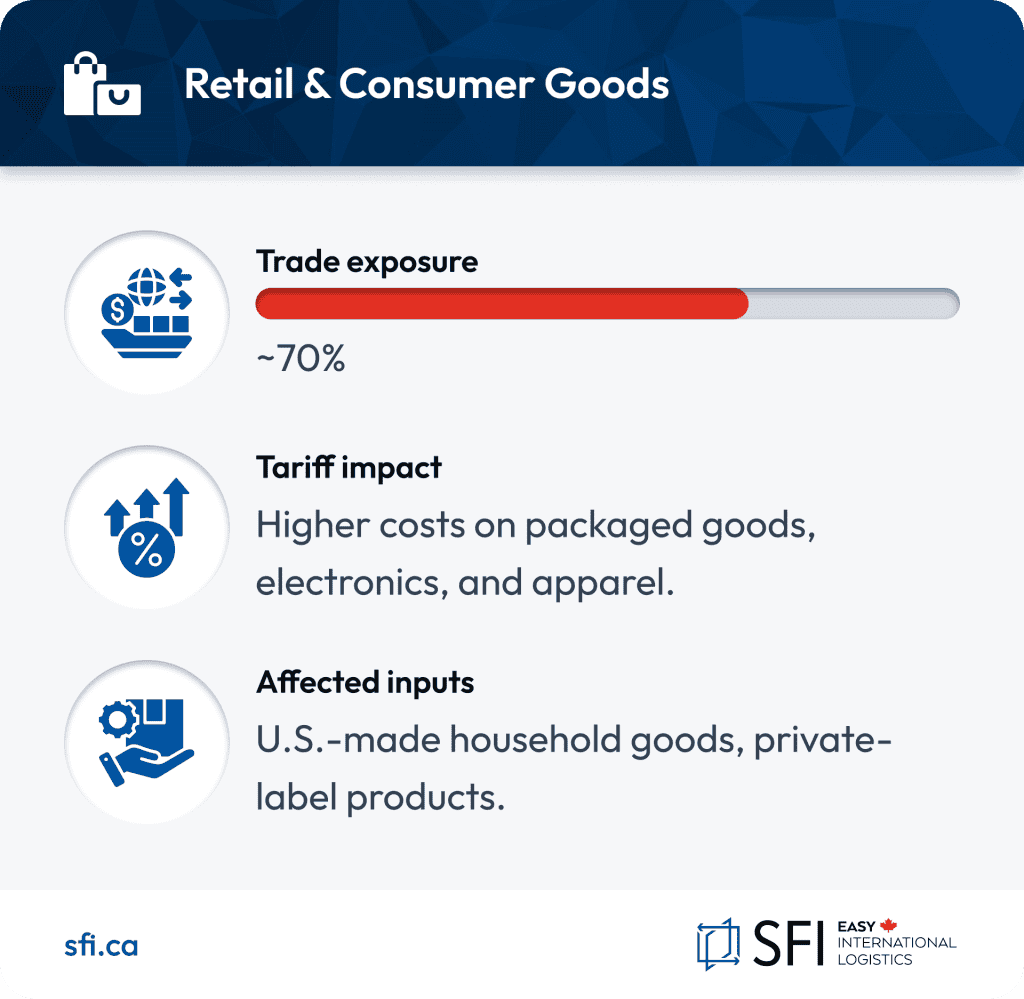 Retail & Consumer Goods

Trade exposure

~70%

Tariff impact

Higher costs on packaged goods, electronics, and apparel.

Affected inputs

U.S.-made household goods, private-label products.

sfi.ca

SFI EASY INTERNATIONAL LOGISTICS